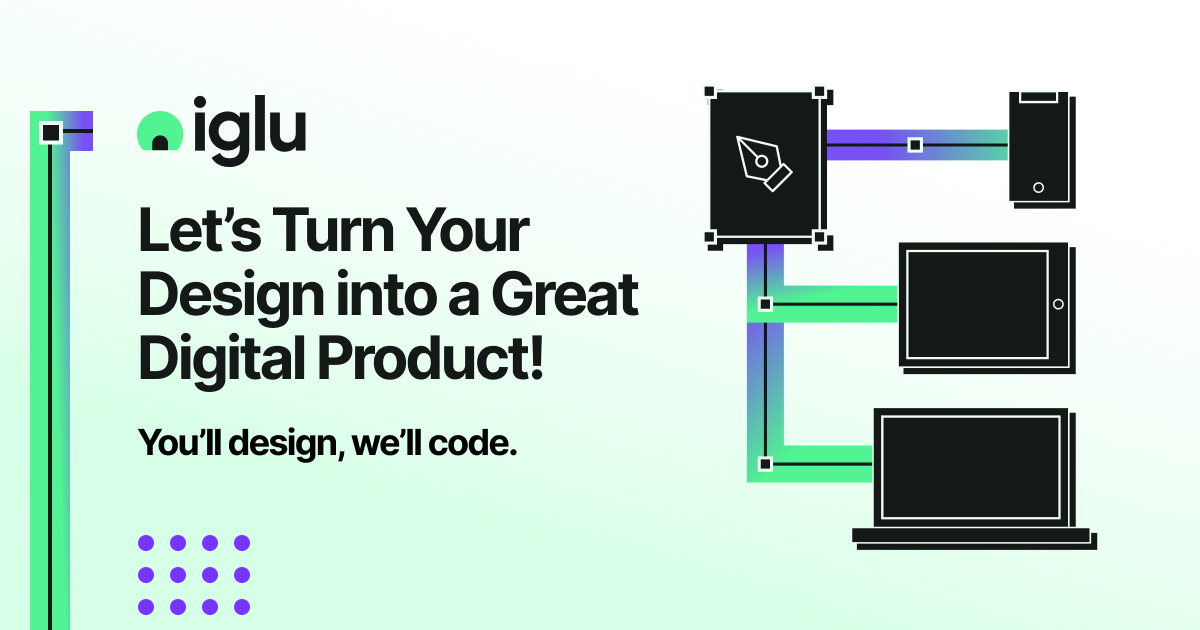 iglu

Let's Turn Your Design into a Great Digital Product!

You'll design, we'll code.